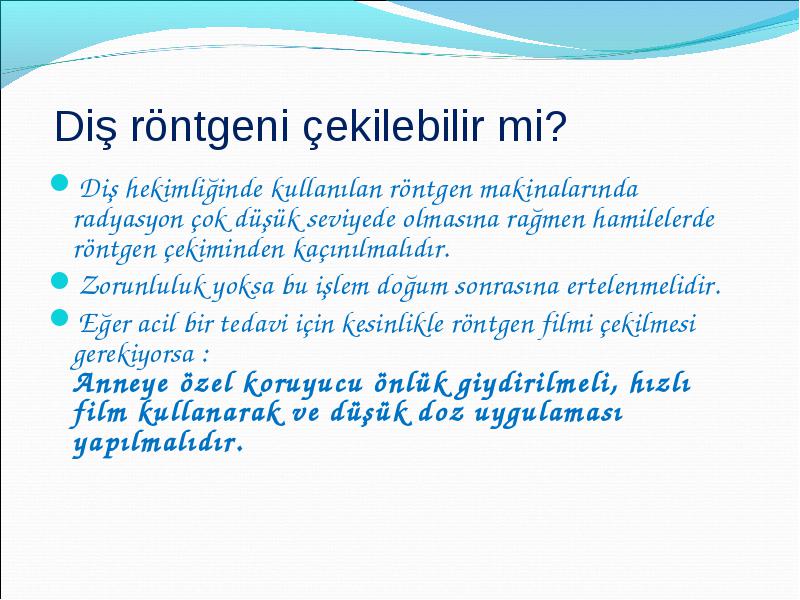 Diş röntgeni çekilebilir mi?

Diş hekimliğinde kullanılan röntgen makinalarında radyasyon çok düşük seviyede olmasına rağmen hamilelerde röntgen çekiminden kaçınılmalıdır.

Zorunluluk yoksa bu işlem doğum sonrasına ertelenmelidir.

Eğer acil bir tedavi için kesinlikle röntgen filmi çekilmesi gerekiyorsa :
Anneye özel koruyucu önlük giydirilmeli, hızlı film kullanarak ve düşük doz uygulaması yapılmalıdır.